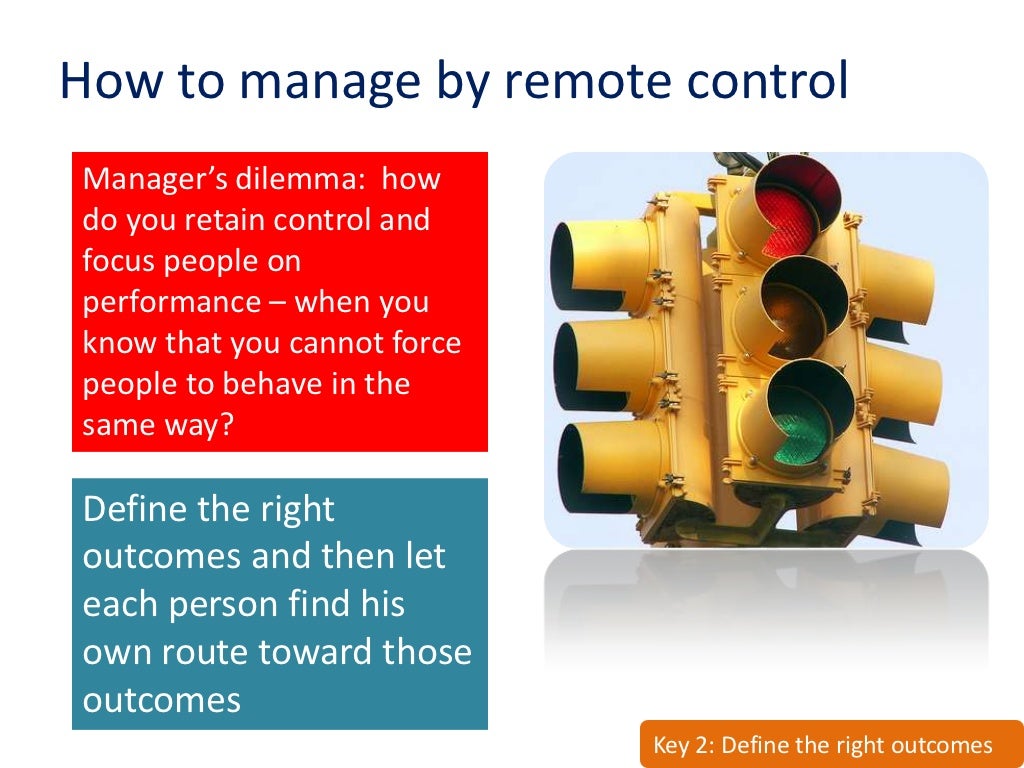 How to manage by remote control

Manager's dilemma: how do you retain control and focus people on performance – when you know that you cannot force people to behave in the same way?

Define the right outcomes and then let each person find his own route toward those outcomes

Key 2: Define the right outcomes